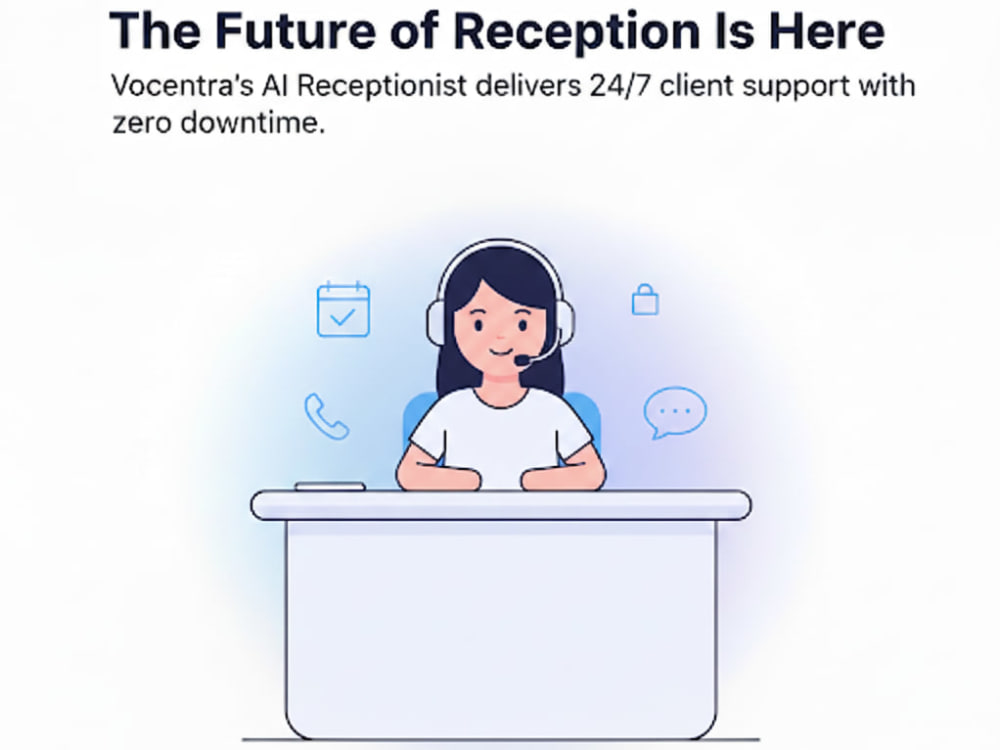 The Future of Reception Is Here

Vocentra's AI Receptionist delivers 24/7 client support with zero downtime.